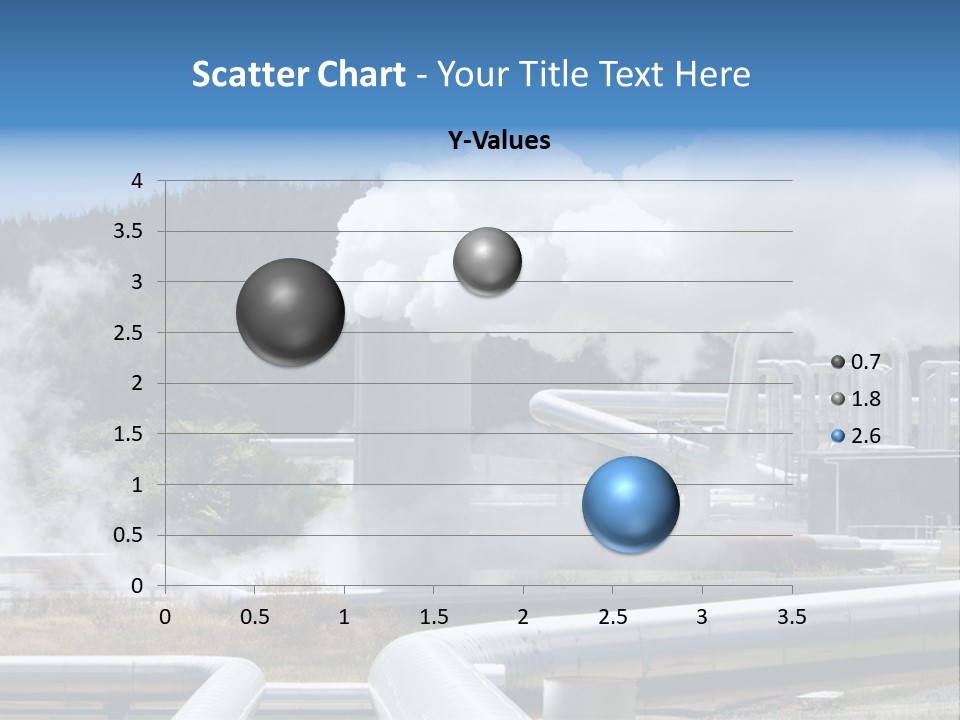 Scatter Chart - Your Title Text Here

Y-Values

4
3.5
3
2.5
2
1.5
1
0.5
0

0 0.5 1 1.5 2 2.5 3 3.5

0.7
1.8
2.6